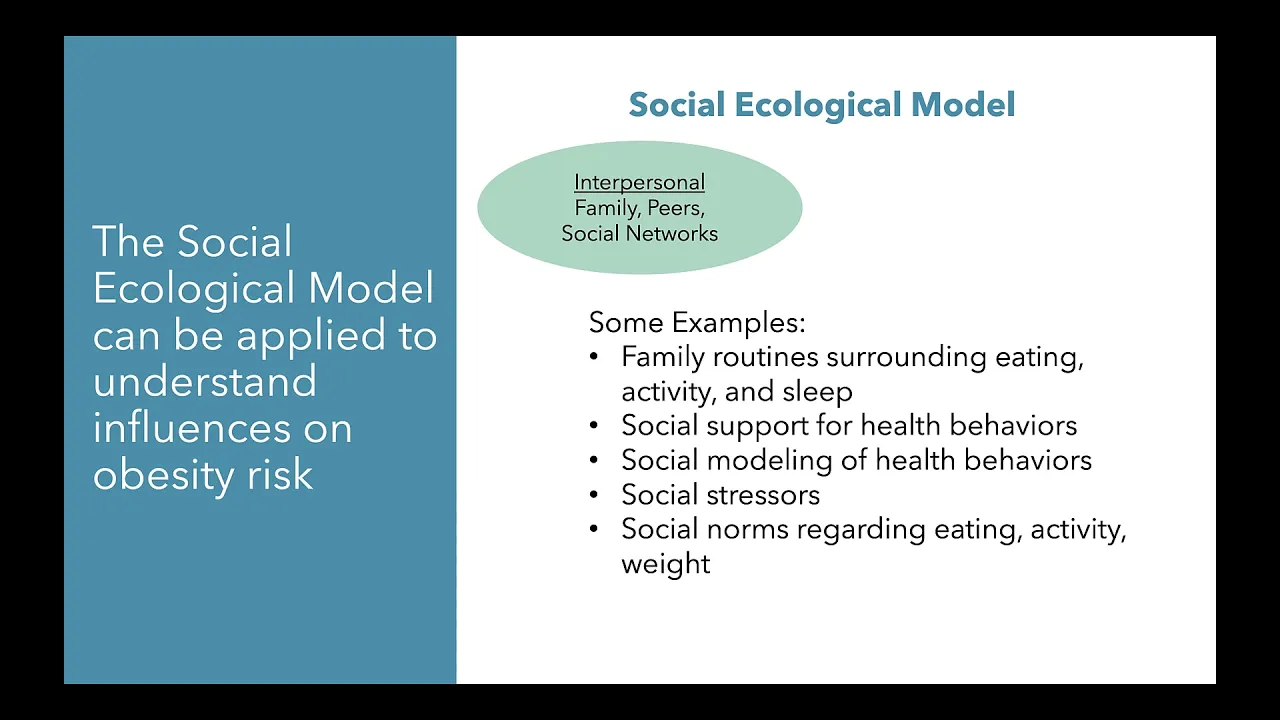 The Social Ecological Model can be applied to understand influences on obesity risk

Social Ecological Model

Interpersonal
Family, Peers, Social Networks

Some Examples:
• Family routines surrounding eating, activity, and sleep
• Social support for health behaviors
• Social modeling of health behaviors
• Social stressors
• Social norms regarding eating, activity, weight